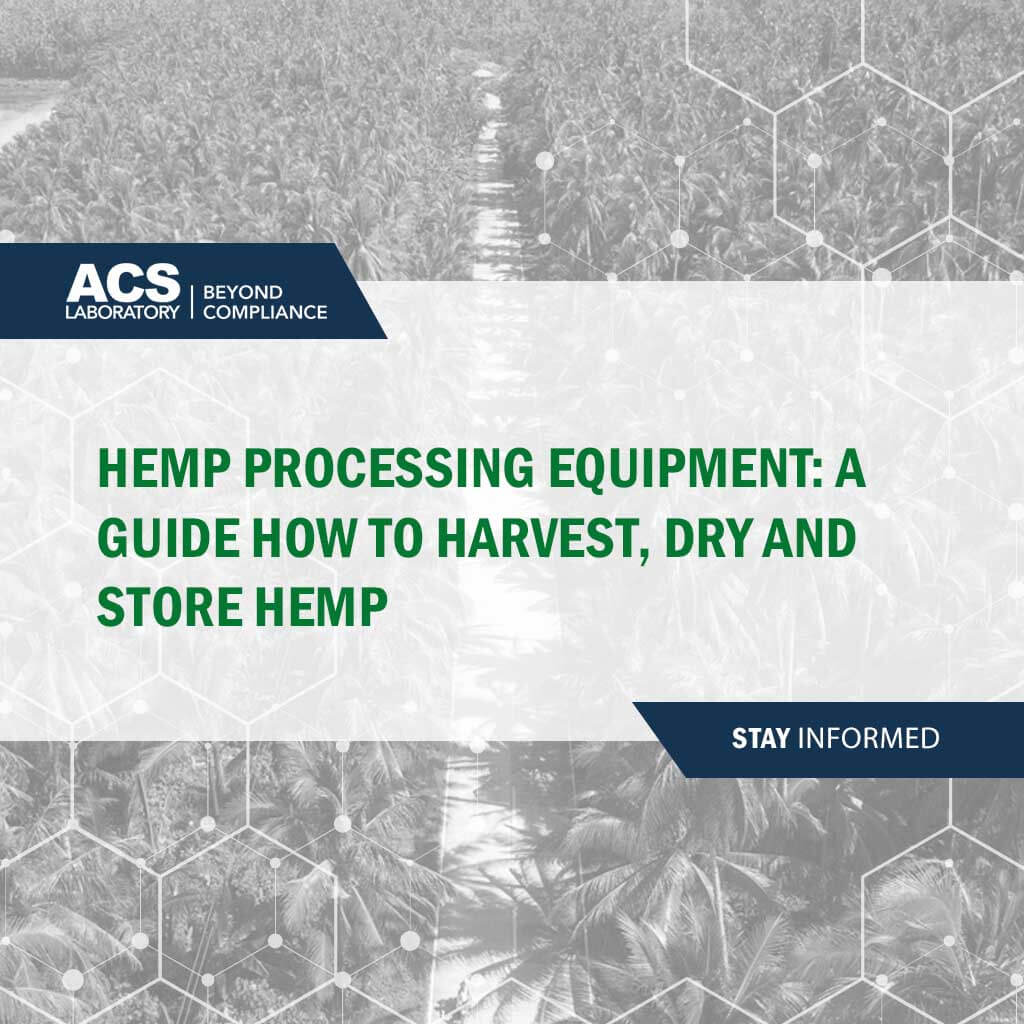 ACS LABORATORY | BEYOND COMPLIANCE

HEMP PROCESSING EQUIPMENT: A GUIDE HOW TO HARVEST, DRY AND STORE HEMP

STAY INFORMED